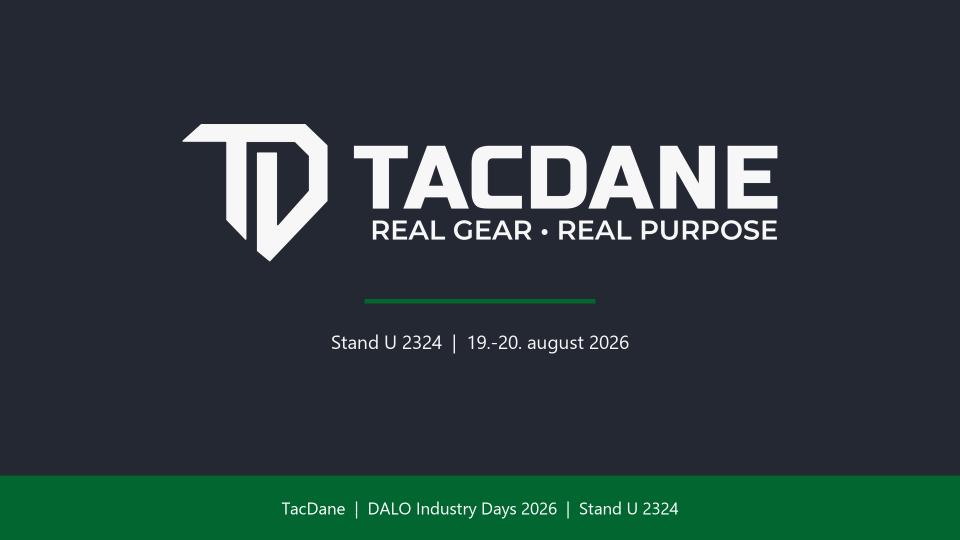 TD TACDANE
REAL GEAR • REAL PURPOSE

Stand U 2324 | 19.-20. august 2026

TacDane | DALO Industry Days 2026 | Stand U 2324